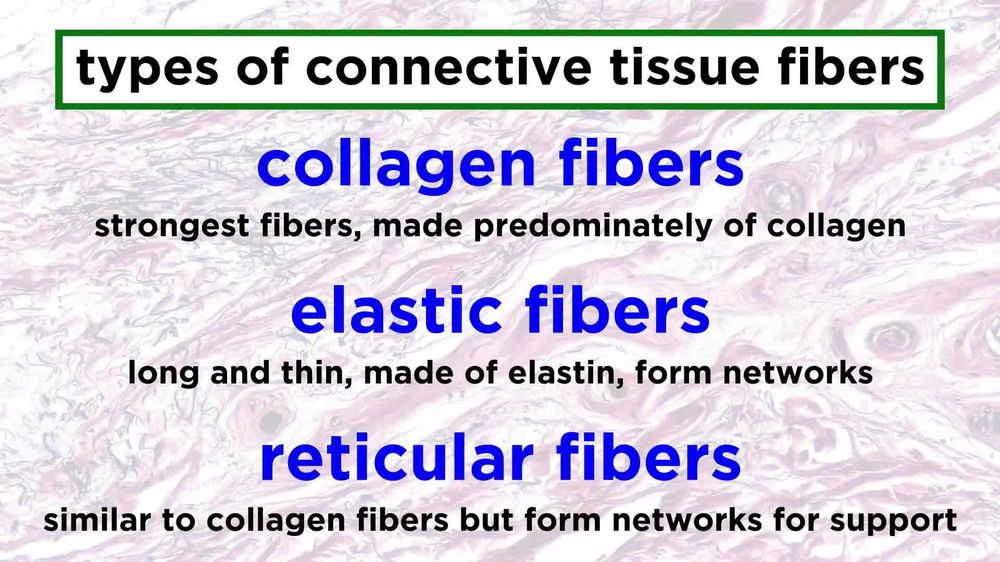 types of connective tissue fibers

collagen fibers

strongest fibers, made predominately of collagen

elastic fibers

long and thin, made of elastin, form networks

reticular fibers

similar to collagen fibers but form networks for support